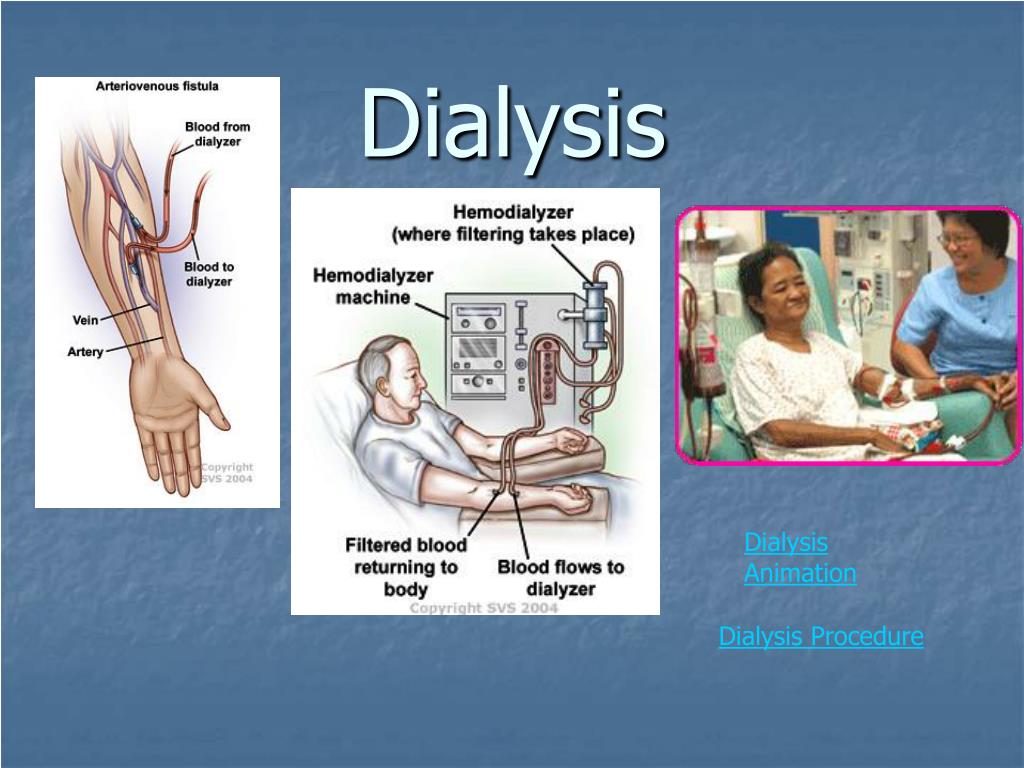 Dialysis

Arteriovenous fistula

Blood from dialyzer

Blood to dialyzer

Vein

Artery

Copyright SVS 2004

Hemodialyzer (where filtering takes place)

Hemodialyzer machine

Filtered blood returning to body

Blood flows to dialyzer

Copyright SVS 2004

Dialysis Animation

Dialysis Procedure